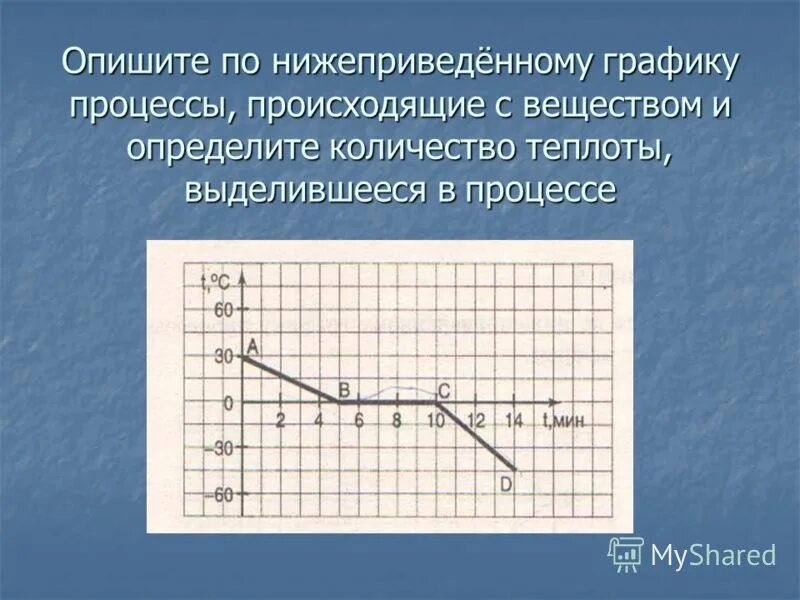 Опишите по нижеприведённому графику процессы, происходящие с веществом и определите количество теплоты, выделившееся в процессе

t,°C
60
30
0
−30
−60
A
B
C
D
2
4
6
8
10
12
14
t,мин

MyShared